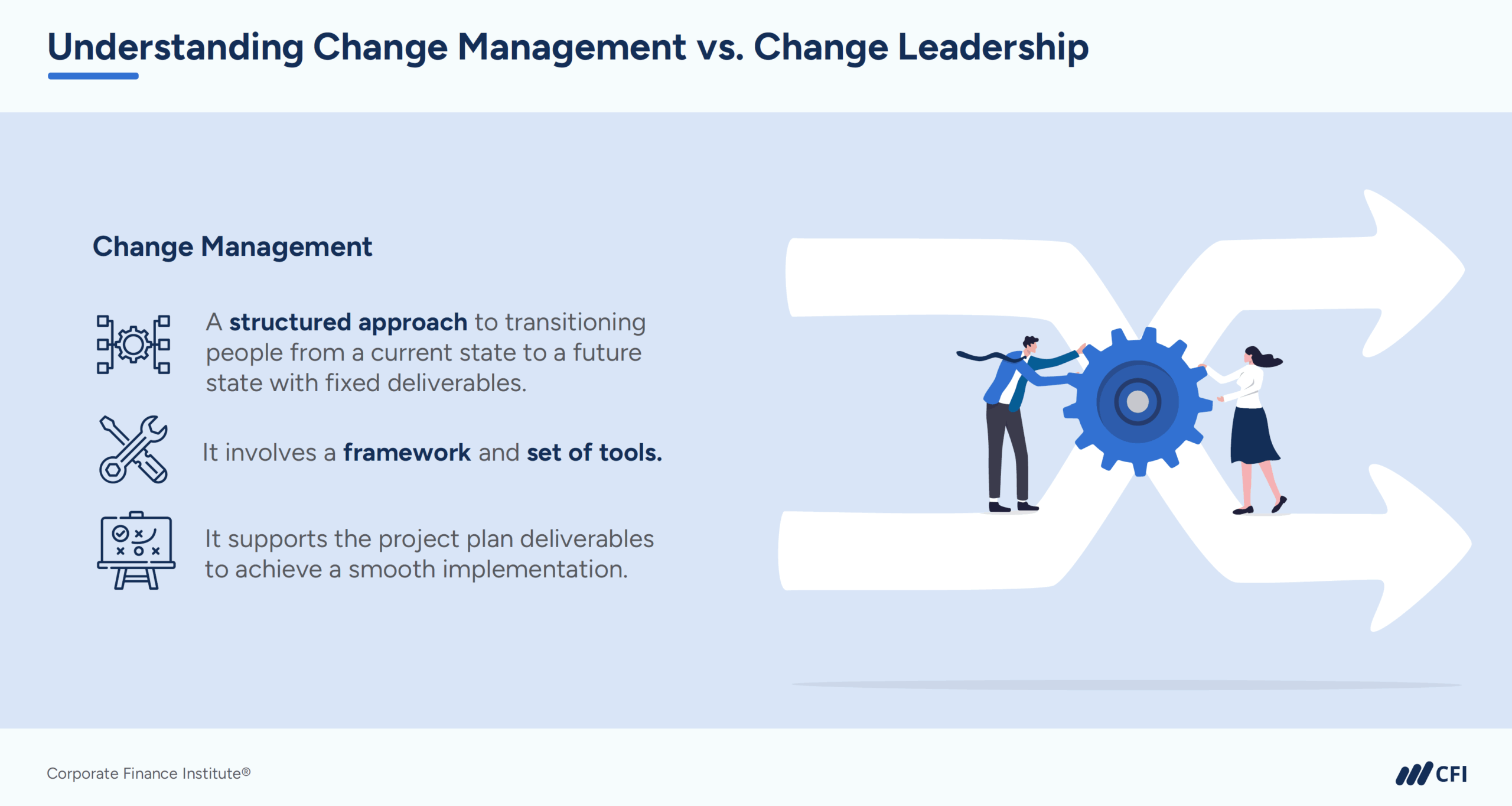 Understanding Change Management vs. Change Leadership

Change Management

A structured approach to transitioning people from a current state to a future state with fixed deliverables.

It involves a framework and set of tools.

It supports the project plan deliverables to achieve a smooth implementation.

Corporate Finance Institute®

CFI